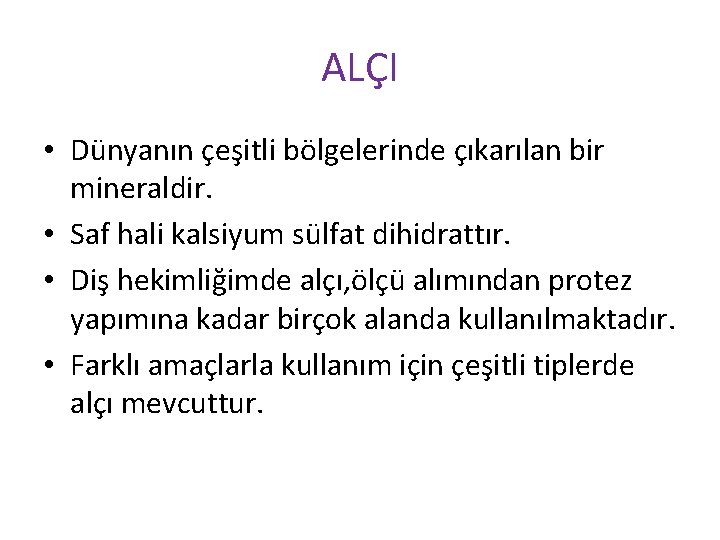 ALÇI

• Dünyanın çeşitli bölgelerinde çıkarılan bir mineraldir.

• Saf hali kalsiyum sülfat dihidrattır.

• Diş hekimliğimde alçı,ölçü alımından protez yapımına kadar birçok alanda kullanılmaktadır.

• Farklı amaçlarla kullanım için çeşitli tiplerde alçı mevcuttur.